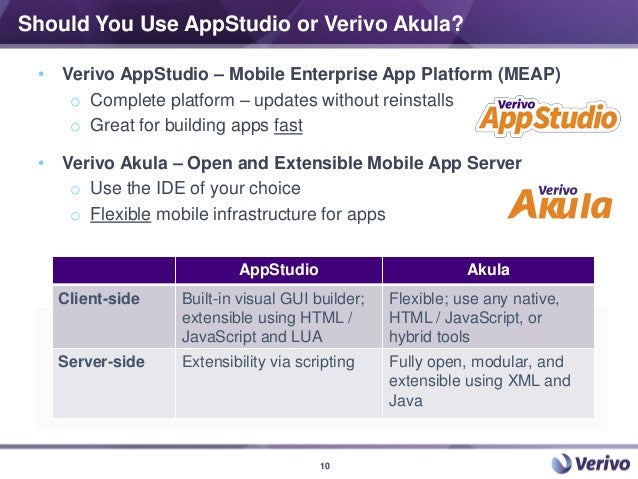 Should You Use AppStudio or Verivo Akula?

• Verivo AppStudio – Mobile Enterprise App Platform (MEAP)
  o Complete platform – updates without reinstalls
  o Great for building apps fast

Verivo AppStudio

• Verivo Akula – Open and Extensible Mobile App Server
  o Use the IDE of your choice
  o Flexible mobile infrastructure for apps

Verivo Akula

| | AppStudio | Akula |
|---|---|---|
| Client-side | Built-in visual GUI builder; extensible using HTML / JavaScript and LUA | Flexible; use any native, HTML / JavaScript, or hybrid tools |
| Server-side | Extensibility via scripting | Fully open, modular, and extensible using XML and Java |

10

Verivo